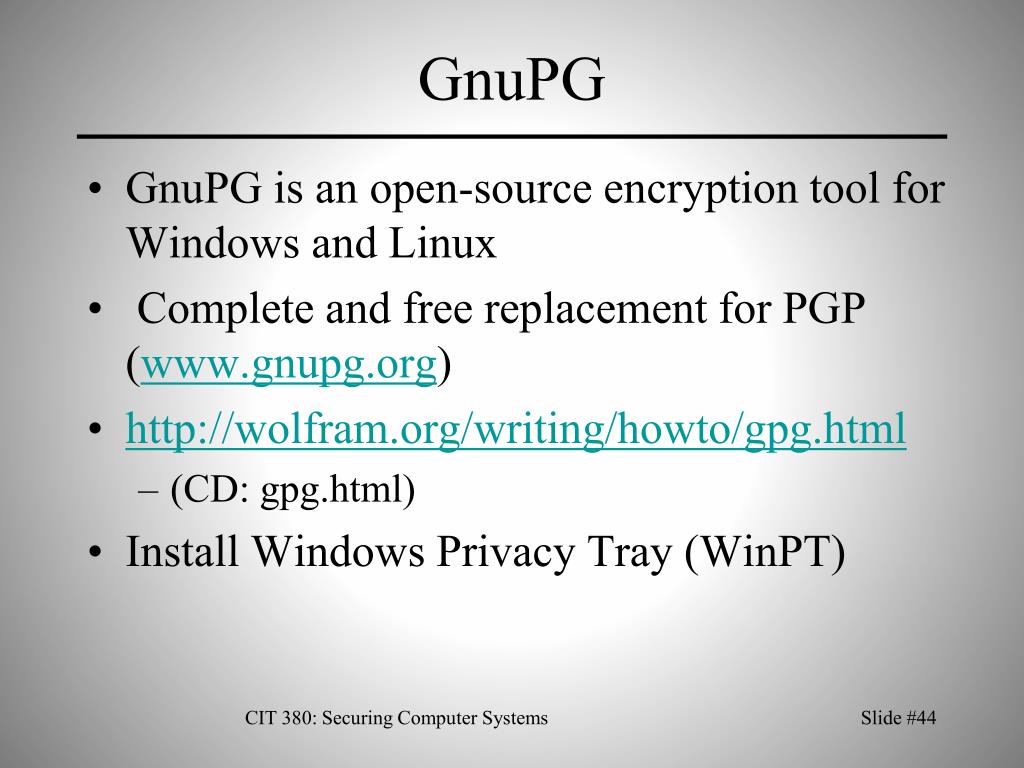 GnuPG

• GnuPG is an open-source encryption tool for Windows and Linux
• Complete and free replacement for PGP (www.gnupg.org)
• http://wolfram.org/writing/howto/gpg.html
– (CD: gpg.html)
• Install Windows Privacy Tray (WinPT)

CIT 380: Securing Computer Systems

Slide #44